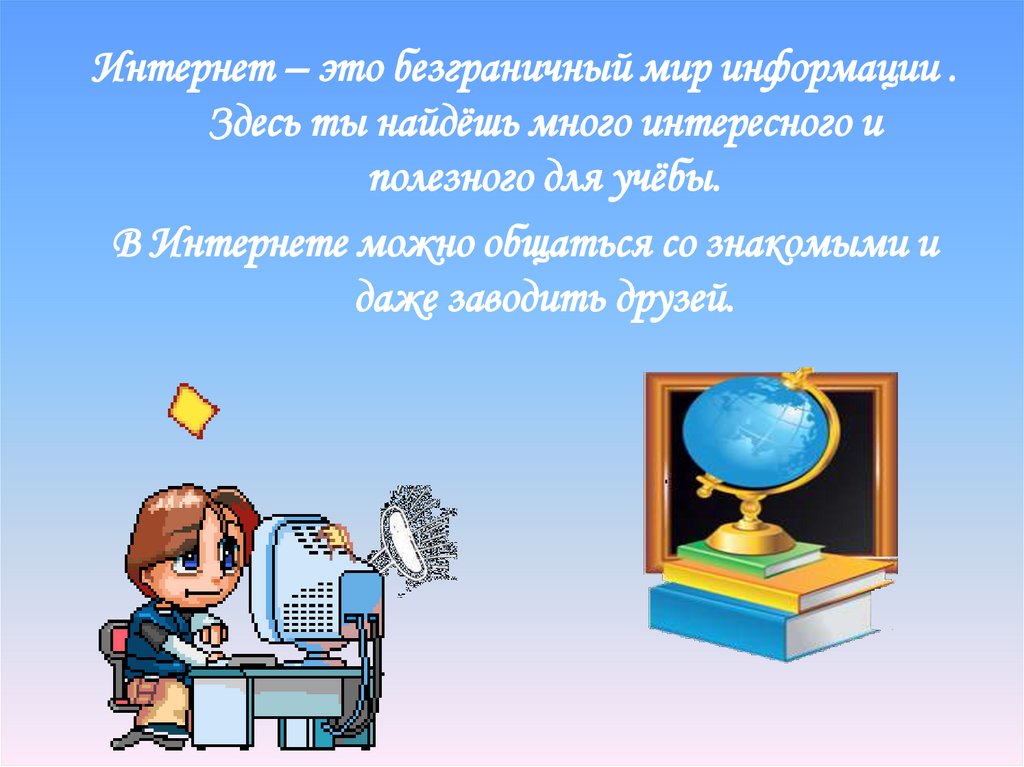 Интернет – это безграничный мир информации . Здесь ты найдёшь много интересного и полезного для учёбы.

В Интернете можно общаться со знакомыми и даже заводить друзей.